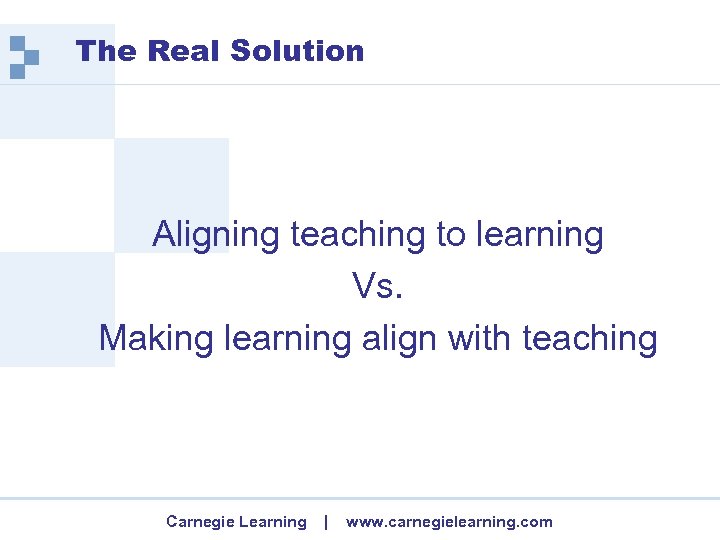 The Real Solution

Aligning teaching to learning
Vs.
Making learning align with teaching

Carnegie Learning | www.carnegielearning.com